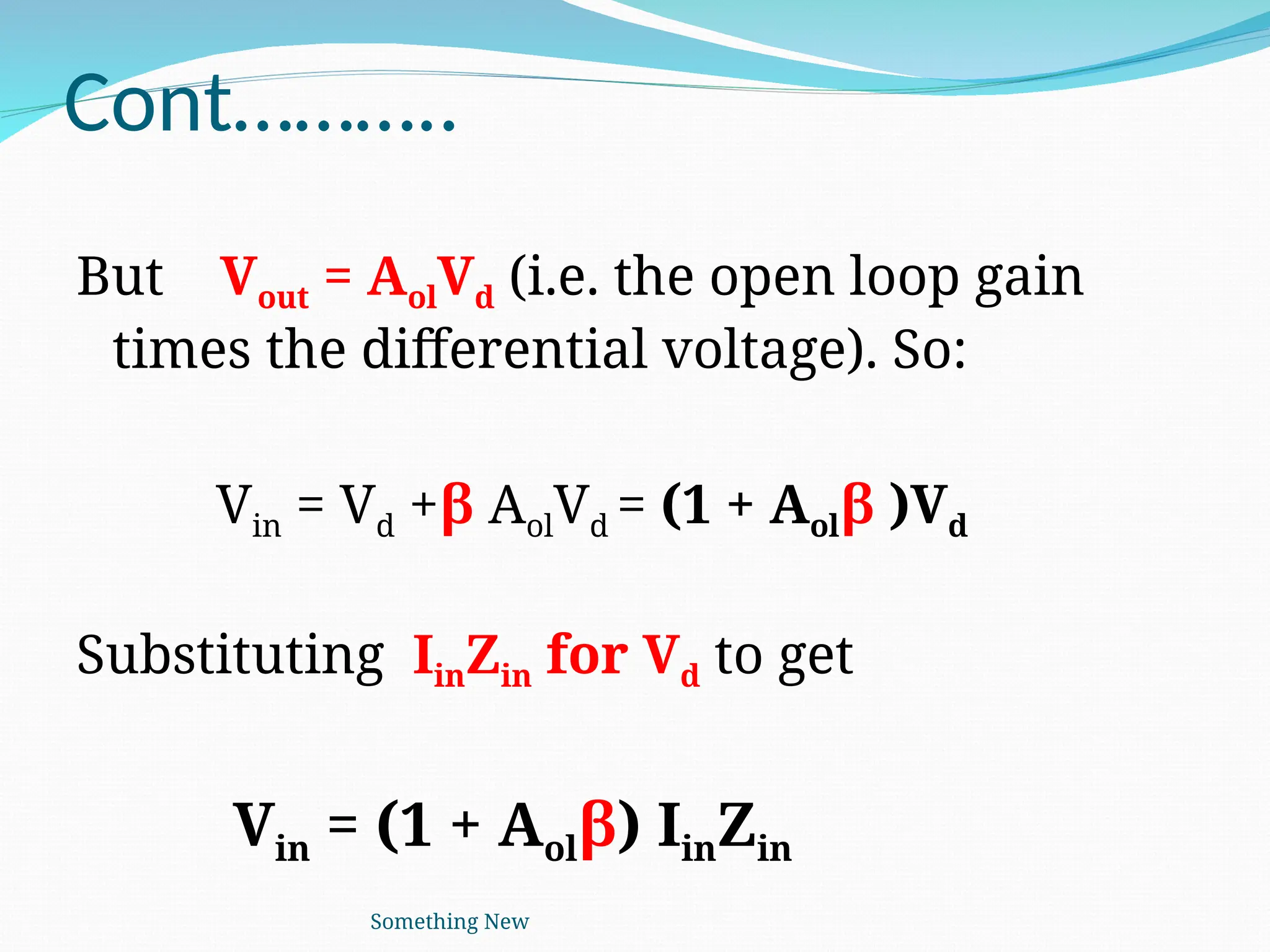 Cont……….

But $V_{out} = A_{ol}V_d$ (i.e. the open loop gain times the differential voltage). So:

$V_{in} = V_d + \beta A_{ol}V_d = (1 + A_{ol}\beta)V_d$

Substituting $I_{in}Z_{in}$ for $V_d$ to get

$V_{in} = (1 + A_{ol}\beta) I_{in}Z_{in}$

Something New